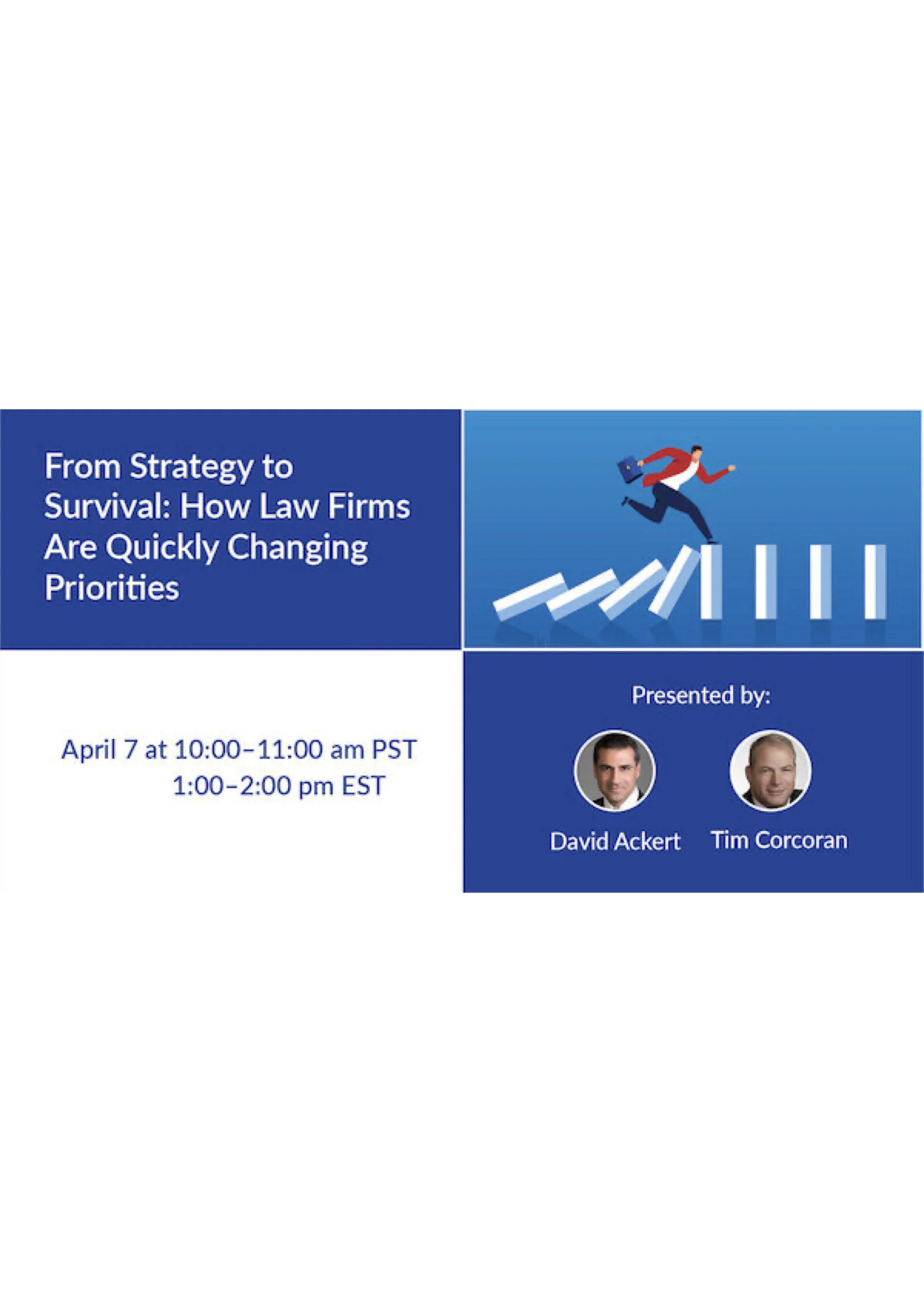 From Strategy to Survival: How Law Firms Are Quickly Changing Priorities

April 7 at 10:00–11:00 am PST
1:00–2:00 pm EST

Presented by:

David Ackert

Tim Corcoran